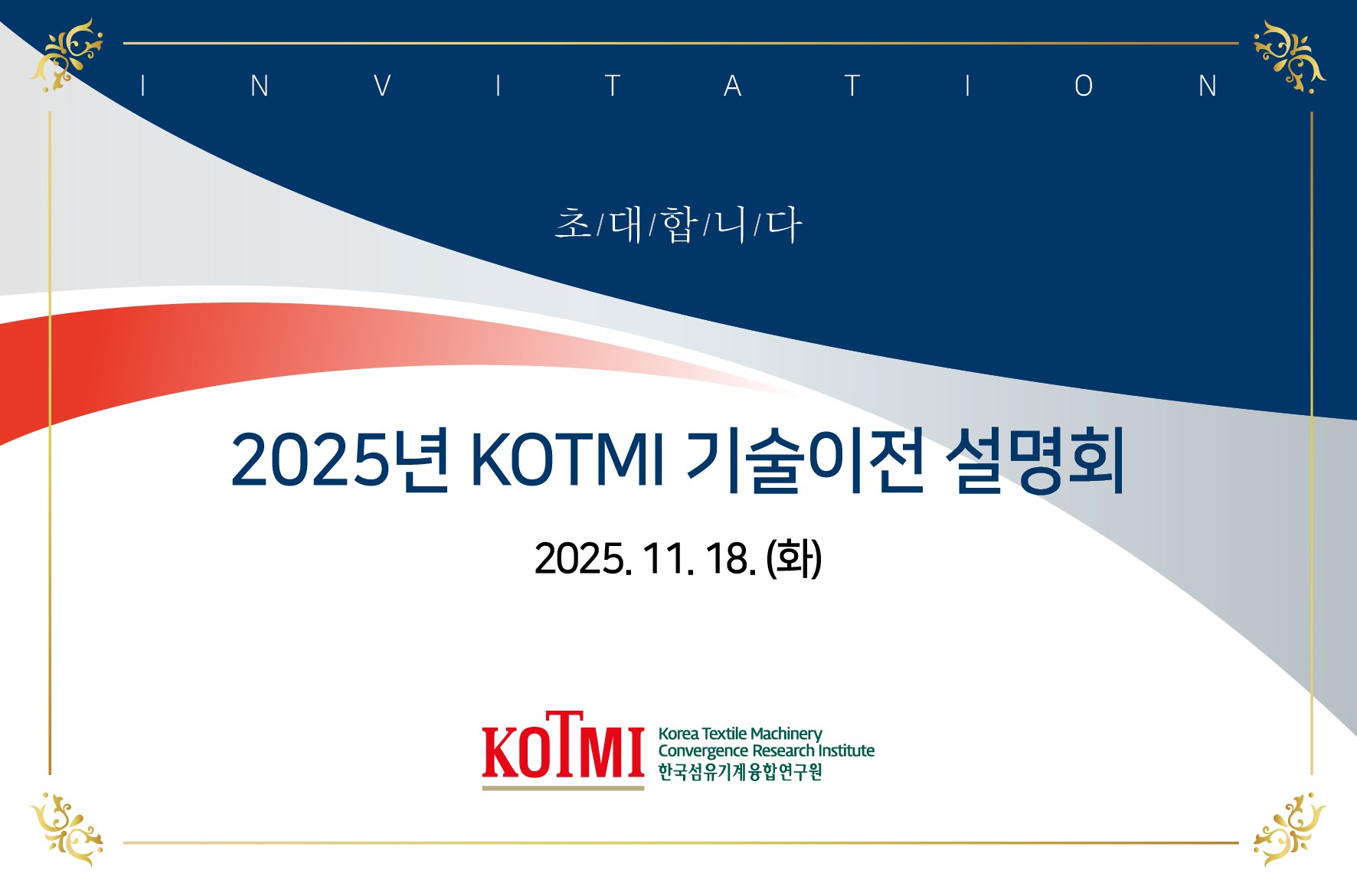 I N V I T A T I O N

초/대/합/니/다

2025년 KOTMI 기술이전 설명회

2025. 11. 18. (화)

KOTMI
Korea Textile Machinery Convergence Research Institute
한국섬유기계융합연구원